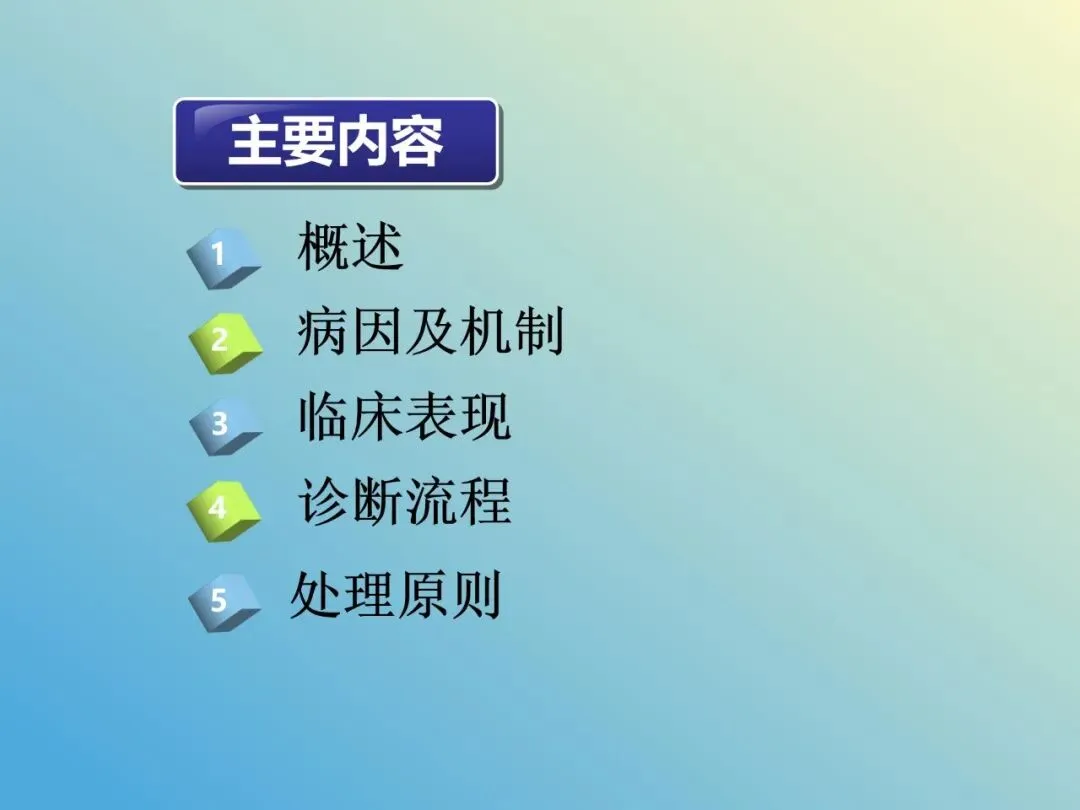 主要内容

1 概述

2 病因及机制

3 临床表现

4 诊断流程

5 处理原则